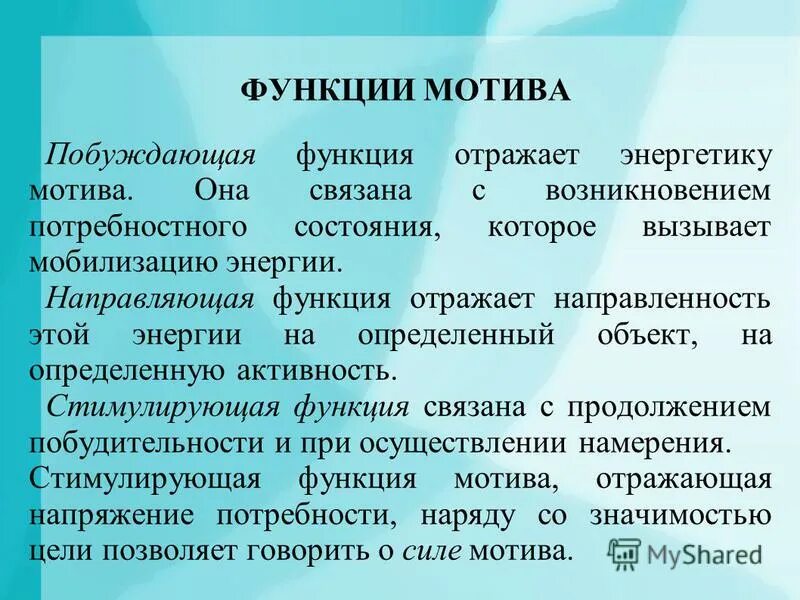 ФУНКЦИИ МОТИВА

Побуждающая функция отражает энергетику мотива. Она связана с возникновением потребностного состояния, которое вызывает мобилизацию энергии.

Направляющая функция отражает направленность этой энергии на определенный объект, на определенную активность.

Стимулирующая функция связана с продолжением побудительности и при осуществлении намерения. Стимулирующая функция мотива, отражающая напряжение потребности, наряду со значимостью цели позволяет говорить о силе мотива.

MyShared